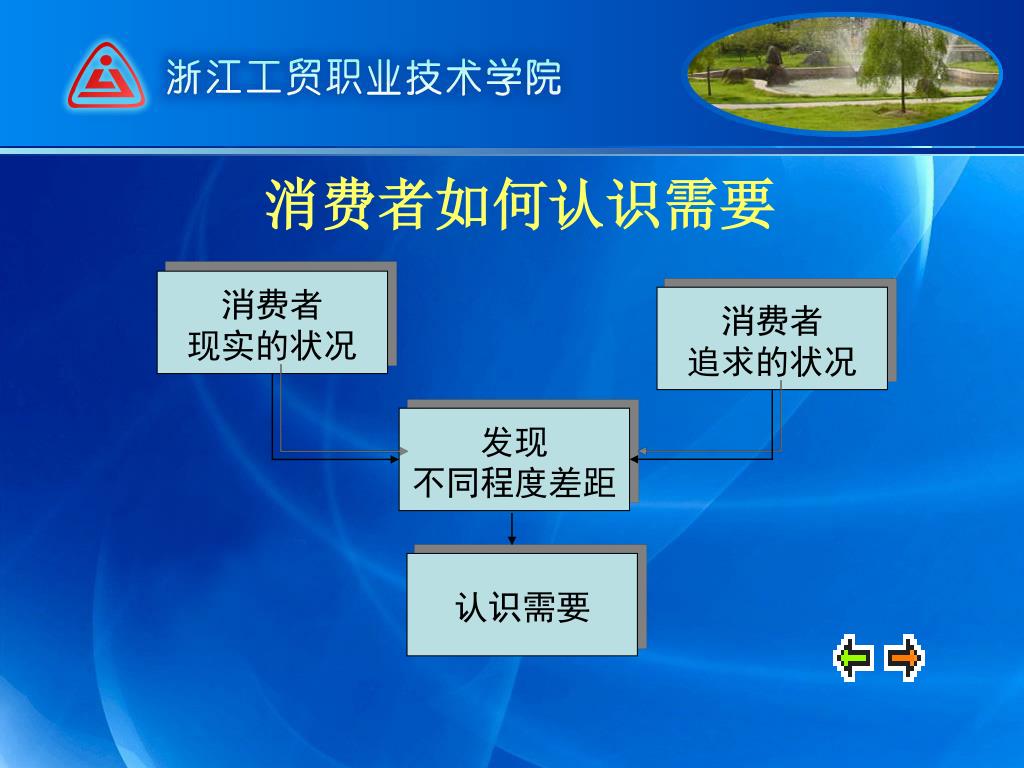 浙江工贸职业技术学院

消费者如何认识需要

消费者
现实的状况

消费者
追求的状况

发现
不同程度差距

认识需要